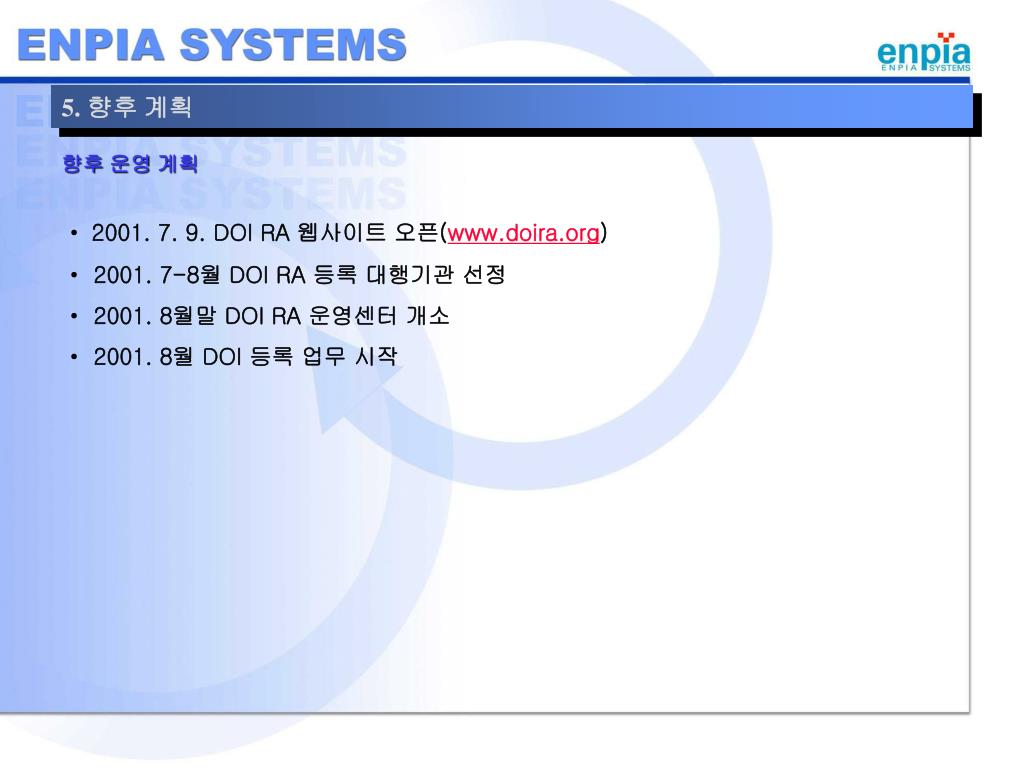 ENPIA SYSTEMS

enpia
ENPIA SYSTEMS

5. 향후 계획

향후 운영 계획

• 2001. 7. 9. DOI RA 웹사이트 오픈(www.doira.org)
• 2001. 7-8월 DOI RA 등록 대행기관 선정
• 2001. 8월말 DOI RA 운영센터 개소
• 2001. 8월 DOI 등록 업무 시작